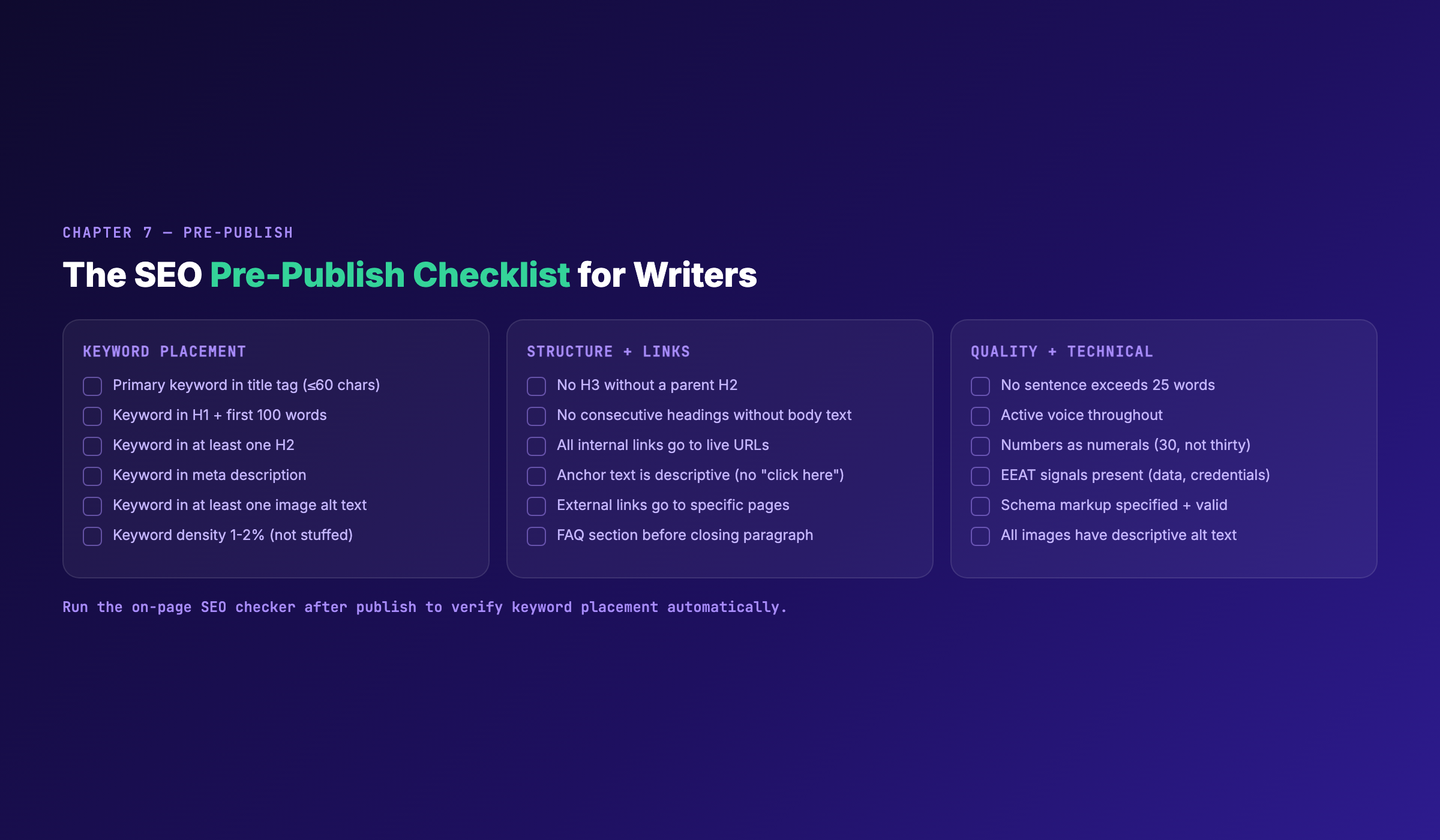 CHAPTER 7 — PRE-PUBLISH

The SEO Pre-Publish Checklist for Writers

KEYWORD PLACEMENT

Primary keyword in title tag (≤60 chars)
Keyword in H1 + first 100 words
Keyword in at least one H2
Keyword in meta description
Keyword in at least one image alt text
Keyword density 1-2% (not stuffed)

STRUCTURE + LINKS

No H3 without a parent H2
No consecutive headings without body text
All internal links go to live URLs
Anchor text is descriptive (no "click here")
External links go to specific pages
FAQ section before closing paragraph

QUALITY + TECHNICAL

No sentence exceeds 25 words
Active voice throughout
Numbers as numerals (30, not thirty)
EEAT signals present (data, credentials)
Schema markup specified + valid
All images have descriptive alt text

Run the on-page SEO checker after publish to verify keyword placement automatically.